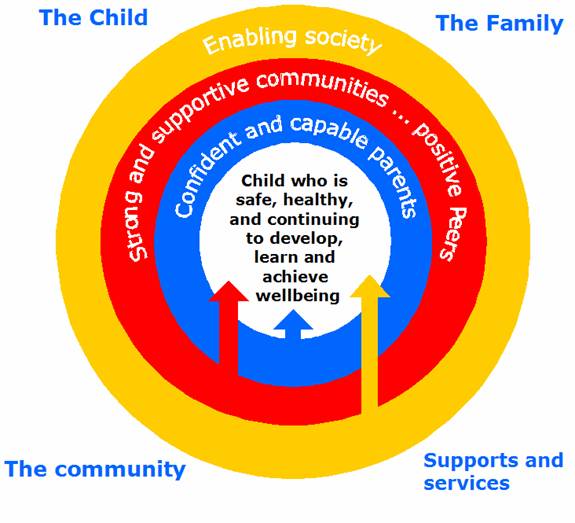 The Child

The Family

Enabling society

Strong and supportive communities ... positive Peers

Confident and capable parents

Child who is safe, healthy, and continuing to develop, learn and achieve wellbeing

The community

Supports and services